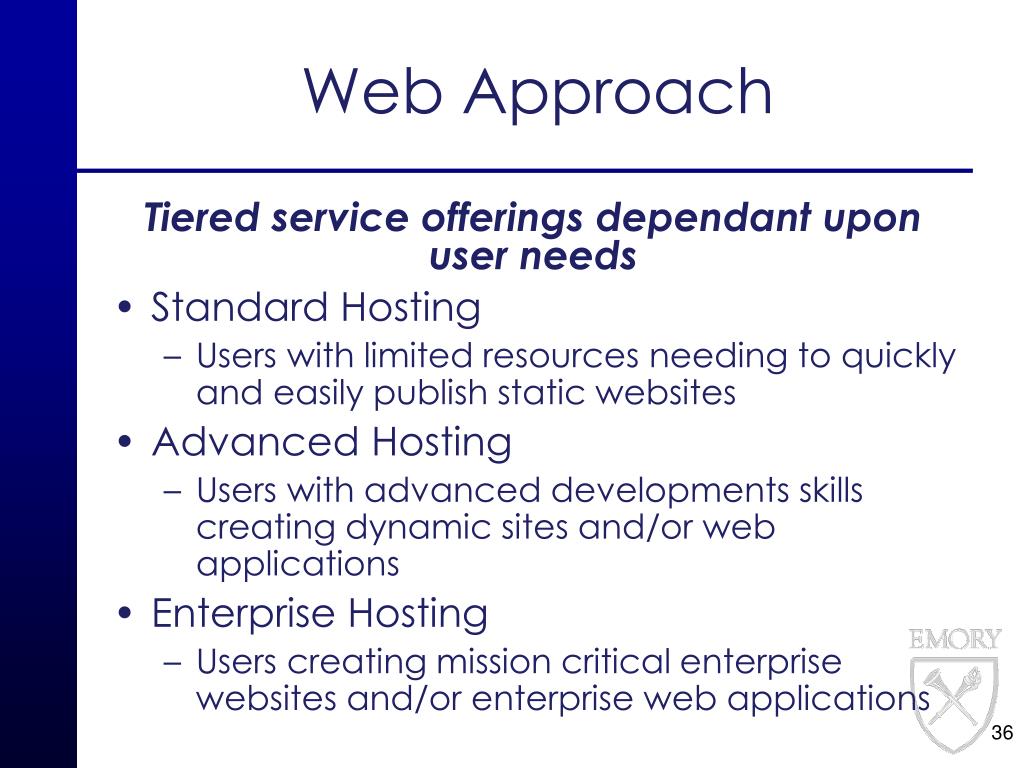 Web Approach

Tiered service offerings dependant upon user needs

• Standard Hosting
– Users with limited resources needing to quickly and easily publish static websites
• Advanced Hosting
– Users with advanced developments skills creating dynamic sites and/or web applications
• Enterprise Hosting
– Users creating mission critical enterprise websites and/or enterprise web applications

EMORY

36